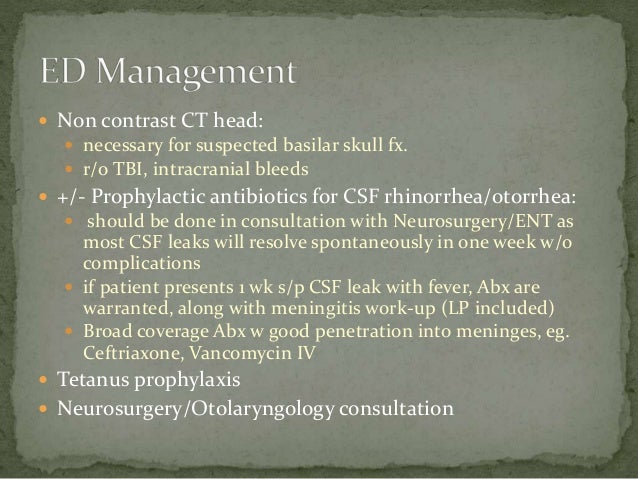 ED Management

- Non contrast CT head:
  - necessary for suspected basilar skull fx.
  - r/o TBI, intracranial bleeds
- +/- Prophylactic antibiotics for CSF rhinorrhea/otorrhea:
  - should be done in consultation with Neurosurgery/ENT as most CSF leaks will resolve spontaneously in one week w/o complications
  - if patient presents 1 wk s/p CSF leak with fever, Abx are warranted, along with meningitis work-up (LP included)
  - Broad coverage Abx w good penetration into meninges, eg. Ceftriaxone, Vancomycin IV
- Tetanus prophylaxis
- Neurosurgery/Otolaryngology consultation